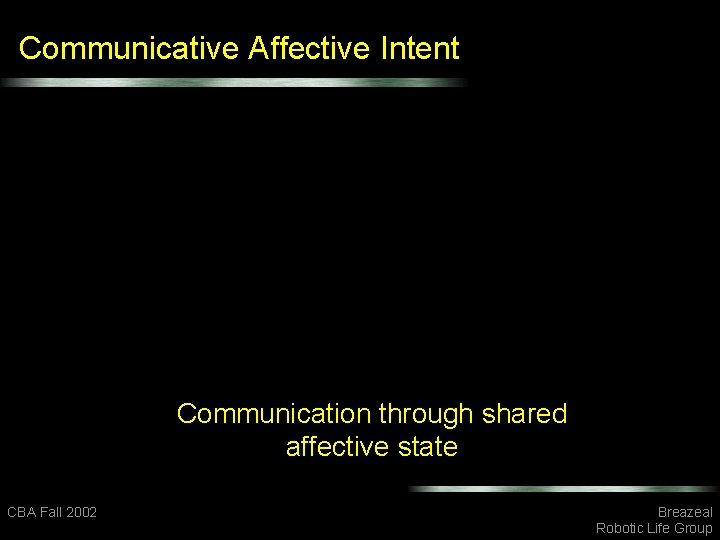 Communicative Affective Intent

Communication through shared affective state

CBA Fall 2002

Breazeal
Robotic Life Group